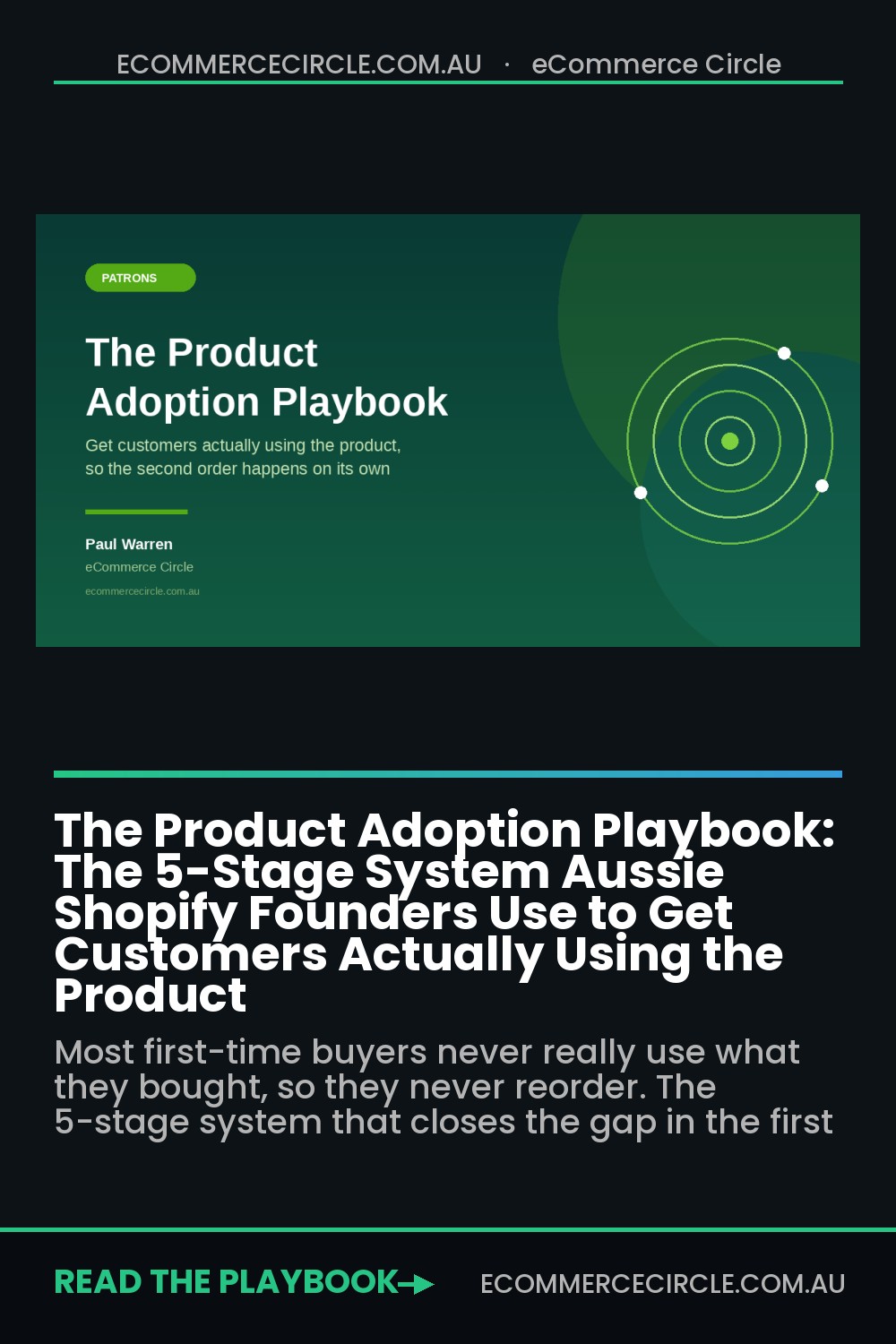 ECOMMERCECIRCLE.COM.AU · eCommerce Circle

PATRONS

The Product Adoption Playbook

Get customers actually using the product, so the second order happens on its own

Paul Warren
eCommerce Circle
ecommercecircle.com.au

The Product Adoption Playbook: The 5-Stage System Aussie Shopify Founders Use to Get Customers Actually Using the Product

Most first-time buyers never really use what they bought, so they never reorder. The 5-stage system that closes the gap in the first

READ THE PLAYBOOK→ ECOMMERCECIRCLE.COM.AU